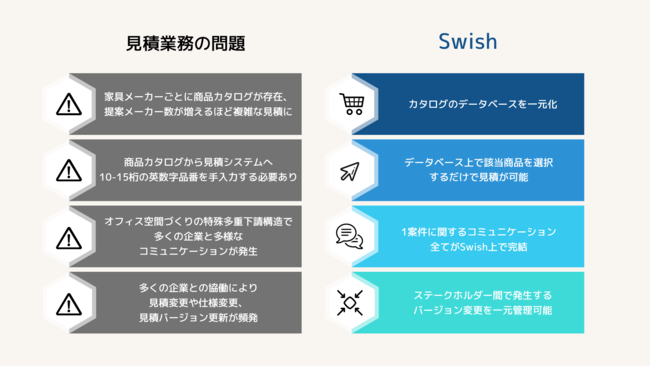 見積業務の問題

家具メーカーごとに商品カタログが存在、提案メーカー数が増えるほど複雑な見積に

商品カタログから見積システムへ 10-15桁の英数字品番を手入力する必要あり

オフィス空間づくりの特殊多重下請構造で多くの企業と多様なコミュニケーションが発生

多くの企業との協働により見積変更や仕様変更、見積バージョン更新が頻発

Swish

カタログのデータベースを一元化

データベース上で該当商品を選択するだけで見積が可能

1案件に関するコミュニケーション全てがSwish上で完結

ステークホルダー間で発生するバージョン変更を一元管理可能